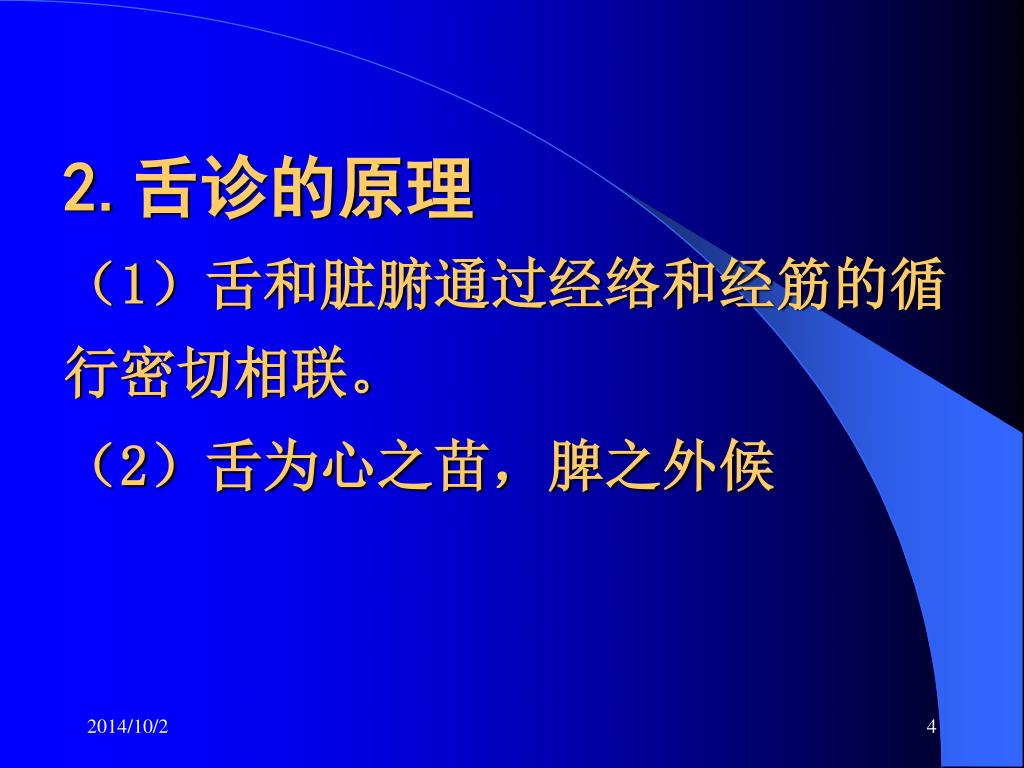 2. 舌诊的原理

（1）舌和脏腑通过经络和经筋的循行密切相联。

（2）舌为心之苗，脾之外候

2014/10/2

4